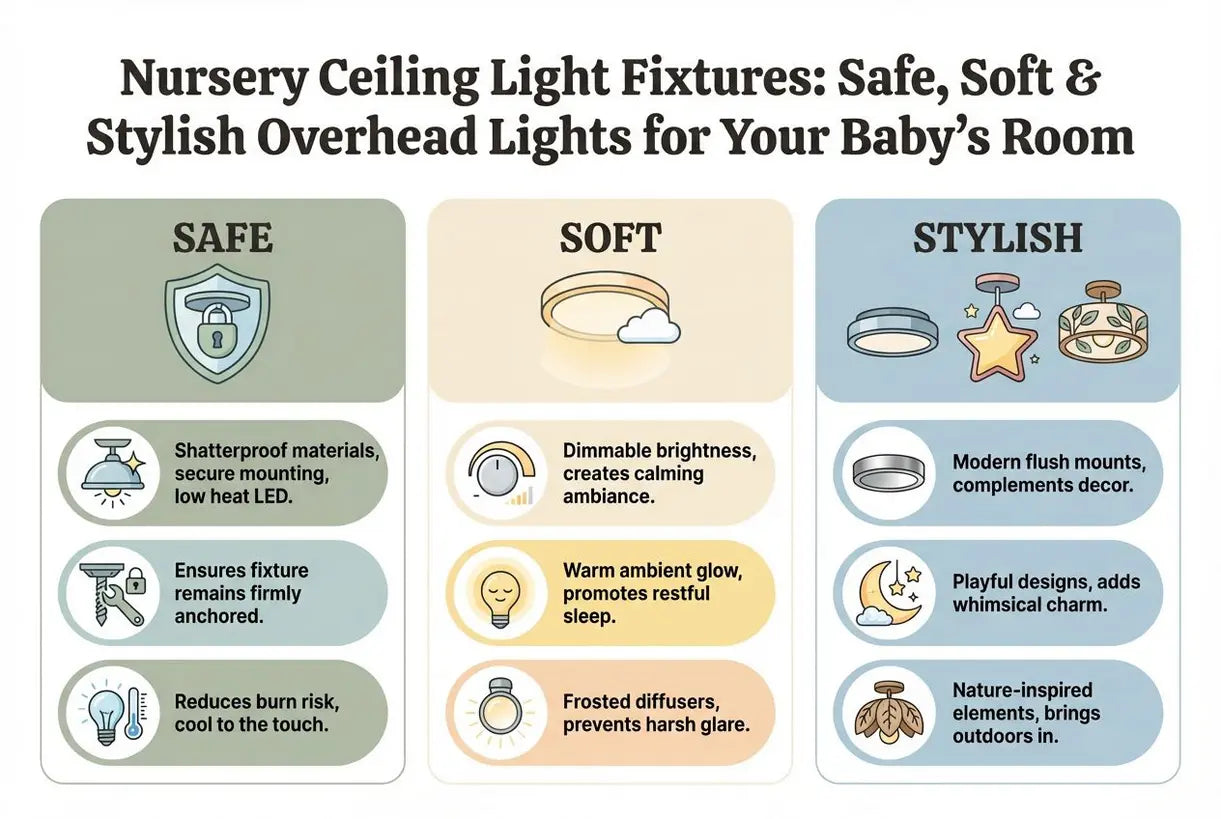 Nursery Ceiling Light Fixtures: Safe, Soft & Stylish Overhead Lights for Your Baby's Room

SAFE

Shatterproof materials, secure mounting, low heat LED.

Ensures fixture remains firmly anchored.

Reduces burn risk, cool to the touch.

SOFT

Dimmable brightness, creates calming ambiance.

Warm ambient glow, promotes restful sleep.

Frosted diffusers, prevents harsh glare.

STYLISH

Modern flush mounts, complements decor.

Playful designs, adds whimsical charm.

Nature-inspired elements, brings outdoors in.